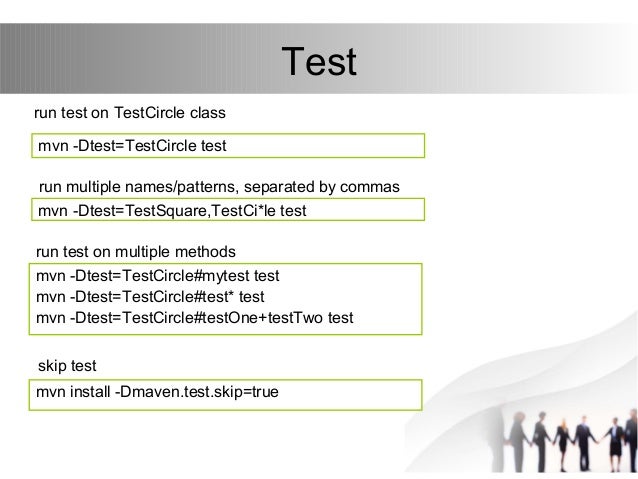 Test

run test on TestCircle class

mvn -Dtest=TestCircle test

run multiple names/patterns, separated by commas

mvn -Dtest=TestSquare,TestCi*le test

run test on multiple methods

mvn -Dtest=TestCircle#mytest test
mvn -Dtest=TestCircle#test* test
mvn -Dtest=TestCircle#testOne+testTwo test

skip test

mvn install -Dmaven.test.skip=true